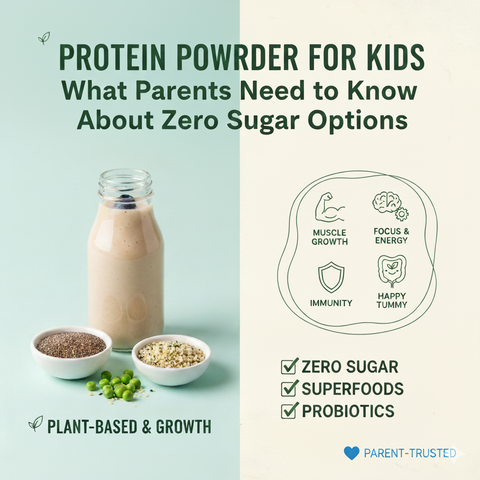 PROTEIN POWRDER FOR KIDS
What Parents Need to Know About Zero Sugar Options

MUSCLE GROWTH
FOCUS & ENERGY
IMMUNITY
HAPPY TUMMY

ZERO SUGAR
SUPERFOODS
PROBIOTICS

PLANT-BASED & GROWTH

PARENT-TRUSTED